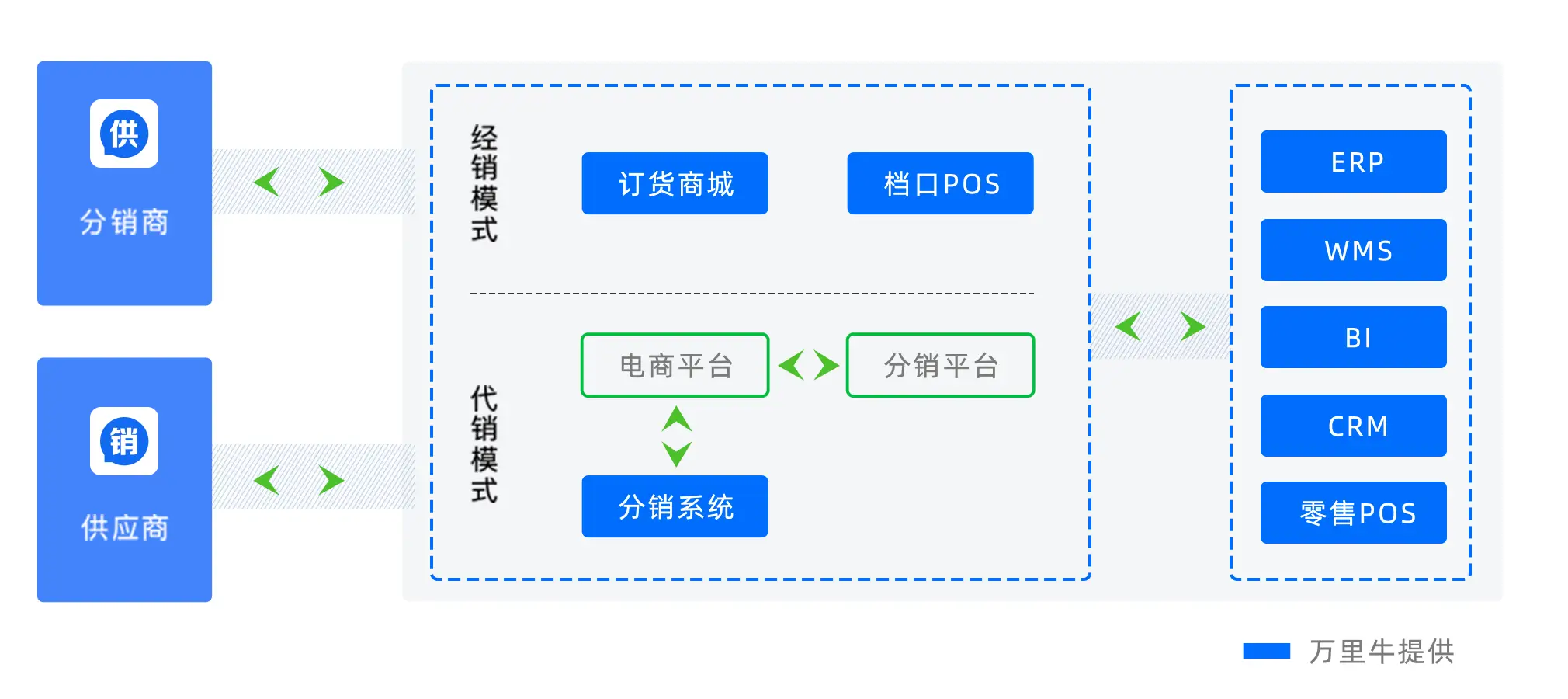 供
分销商

销
供应商

经销模式

订货商城

档口POS

代销模式

电商平台

分销平台

分销系统

ERP

WMS

BI

CRM

零售POS

万里牛提供